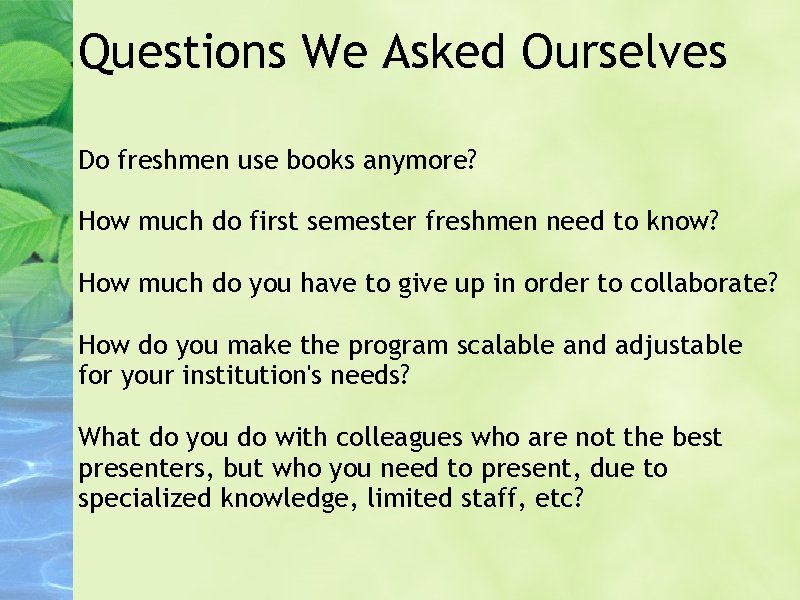 Questions We Asked Ourselves

Do freshmen use books anymore?

How much do first semester freshmen need to know?

How much do you have to give up in order to collaborate?

How do you make the program scalable and adjustable for your institution's needs?

What do you do with colleagues who are not the best presenters, but who you need to present, due to specialized knowledge, limited staff, etc?